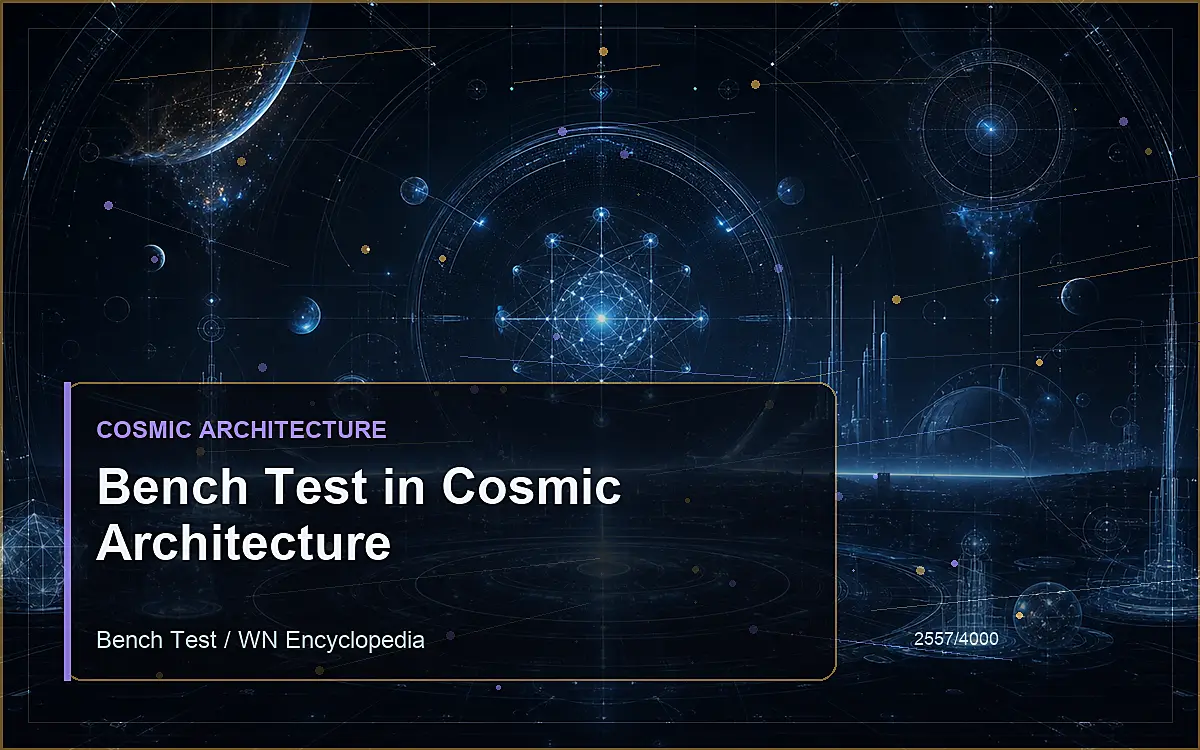 COSMIC ARCHITECTURE

Bench Test in Cosmic Architecture

Bench Test / WN Encyclopedia

2557/4000